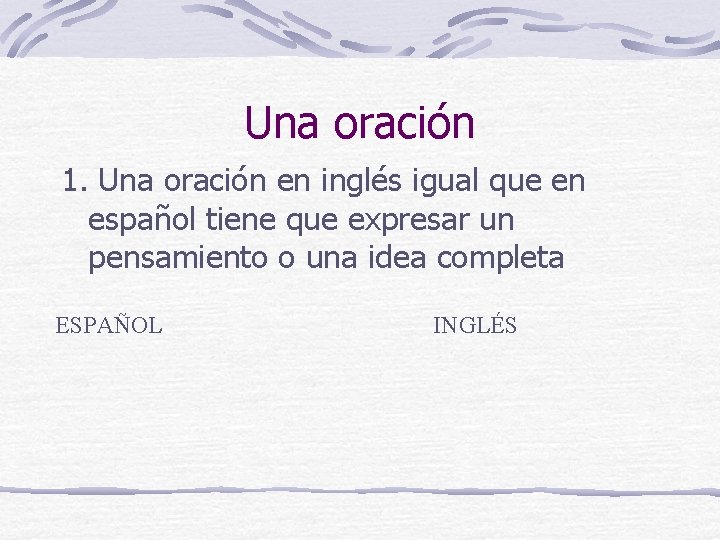 Una oración

1. Una oración en inglés igual que en español tiene que expresar un pensamiento o una idea completa

ESPAÑOL

INGLÉS